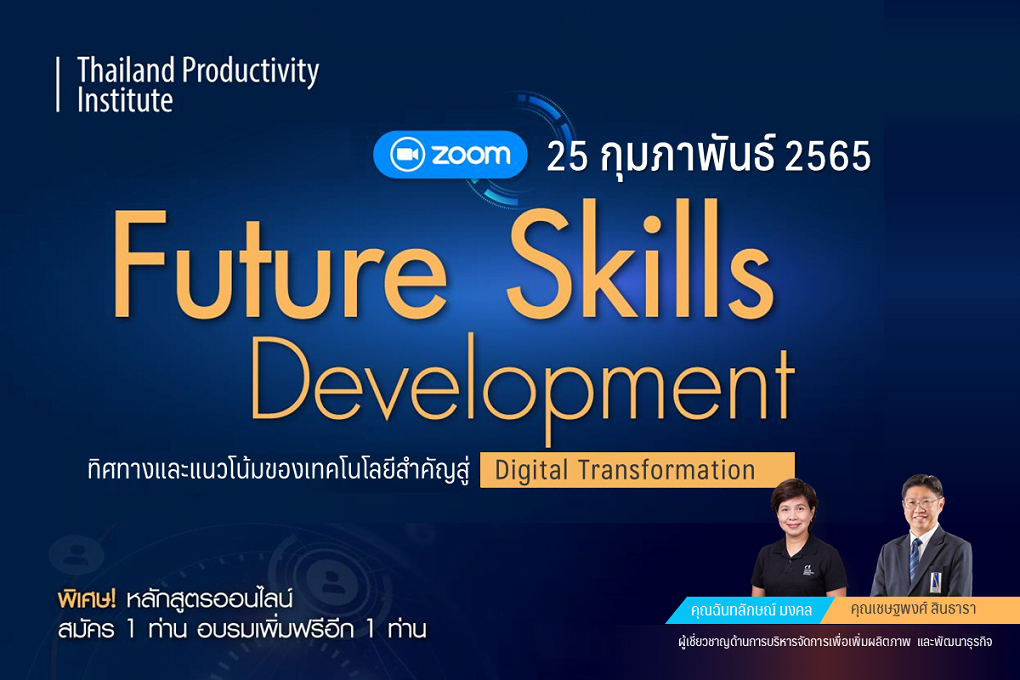 Thailand Productivity Institute

zoom 25 กุมภาพันธ์ 2565

Future Skills Development

ทิศทางและแนวโน้มของเทคโนโลยีสำคัญสู่ Digital Transformation

พิเศษ! หลักสูตรออนไลน์
สมัคร 1 ท่าน อบรมเพิ่มฟรีอีก 1 ท่าน

คุณฉันทลักษณ์ มงคล
คุณเชษฐพงศ์ สินธารา
ผู้เชี่ยวชาญด้านการบริหารจัดการเพื่อเพิ่มผลิตภาพ และพัฒนาธุรกิจ